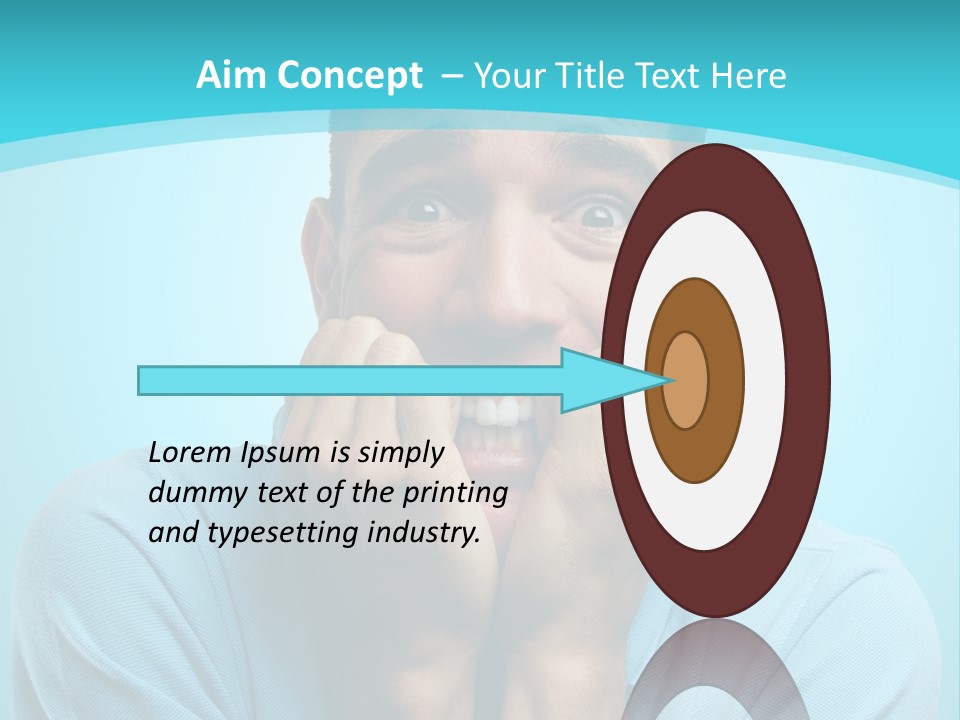 Aim Concept – Your Title Text Here

Lorem Ipsum is simply dummy text of the printing and typesetting industry.